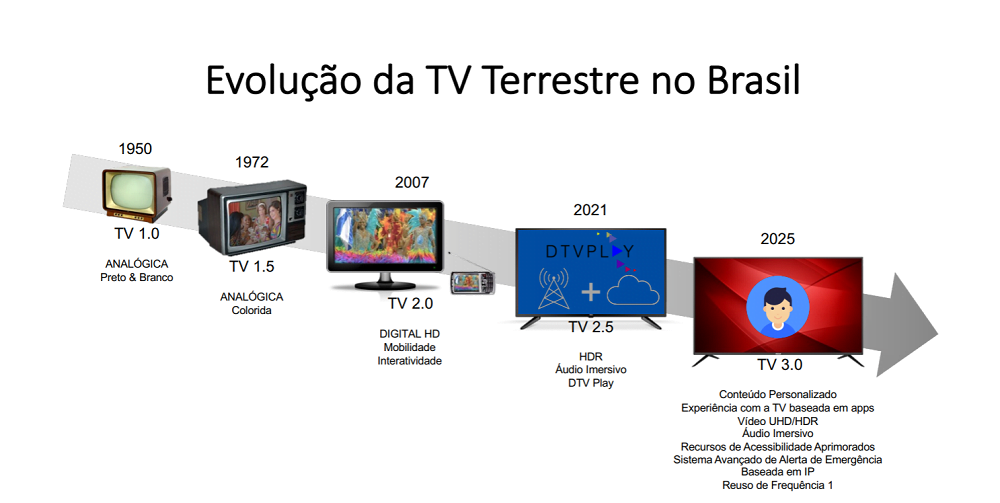 Evolução da TV Terrestre no Brasil

1950
TV 1.0
ANALÓGICA
Preto & Branco

1972
TV 1.5
ANALÓGICA
Colorida

2007
TV 2.0
DIGITAL HD
Mobilidade
Interatividade

2021
DTVPLAY
TV 2.5
HDR
Áudio Imersivo
DTV Play

2025
TV 3.0
Conteúdo Personalizado
Experiência com a TV baseada em apps
Vídeo UHD/HDR
Áudio Imersivo
Recursos de Acessibilidade Aprimorados
Sistema Avançado de Alerta de Emergência
Baseada em IP
Reuso de Frequência 1